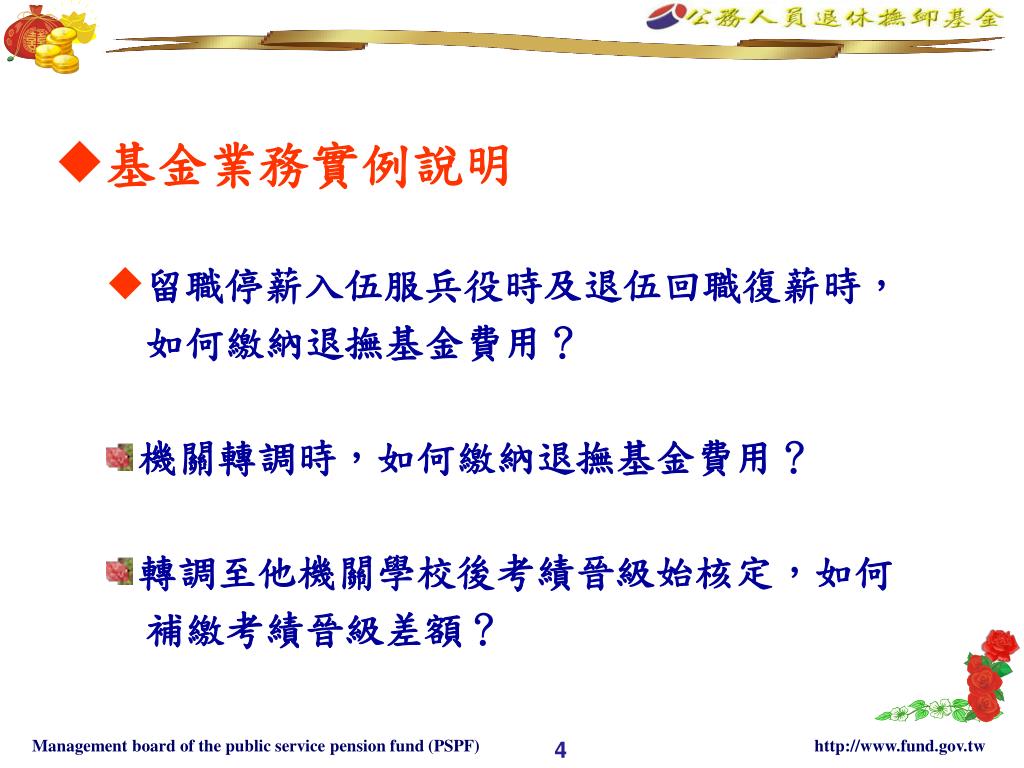 公務人員退休撫卹基金

◆基金業務實例說明

◆留職停薪入伍服兵役時及退伍回職復薪時，如何繳納退撫基金費用？

機關轉調時，如何繳納退撫基金費用？

轉調至他機關學校後考績晉級始核定，如何補繳考績晉級差額？

Management board of the public service pension fund (PSPF)

4

http://www.fund.gov.tw